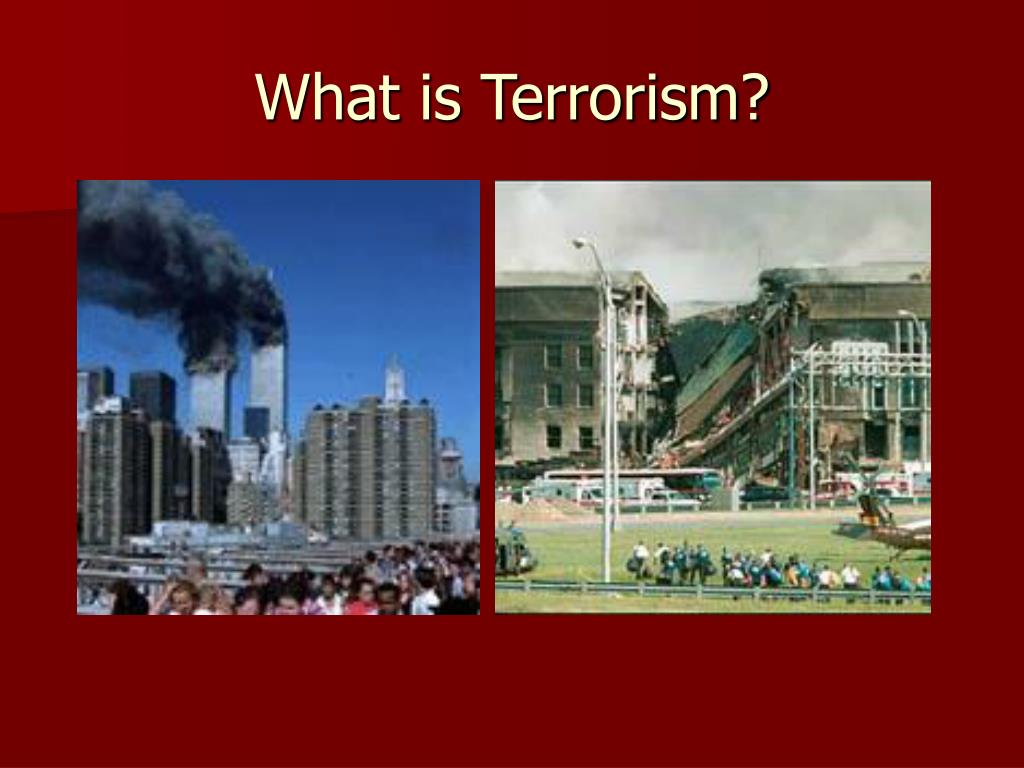 What is Terrorism?